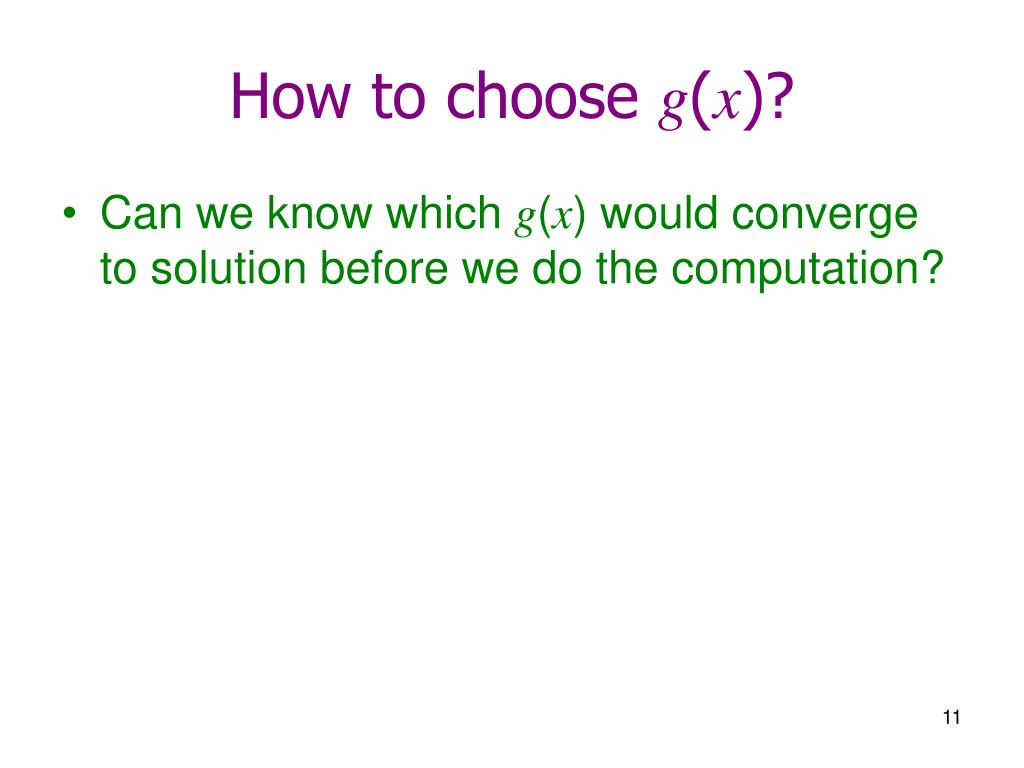 How to choose $g(x)$?

• Can we know which $g(x)$ would converge to solution before we do the computation?

11